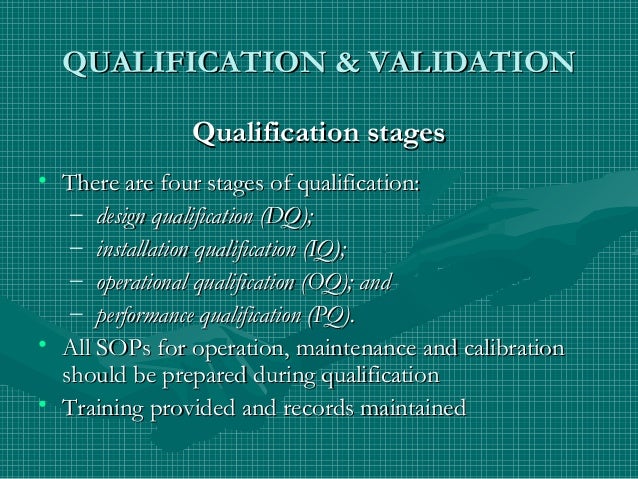 QUALIFICATION & VALIDATION

Qualification stages

• There are four stages of qualification:
– design qualification (DQ);
– installation qualification (IQ);
– operational qualification (OQ); and
– performance qualification (PQ).
• All SOPs for operation, maintenance and calibration should be prepared during qualification
• Training provided and records maintained